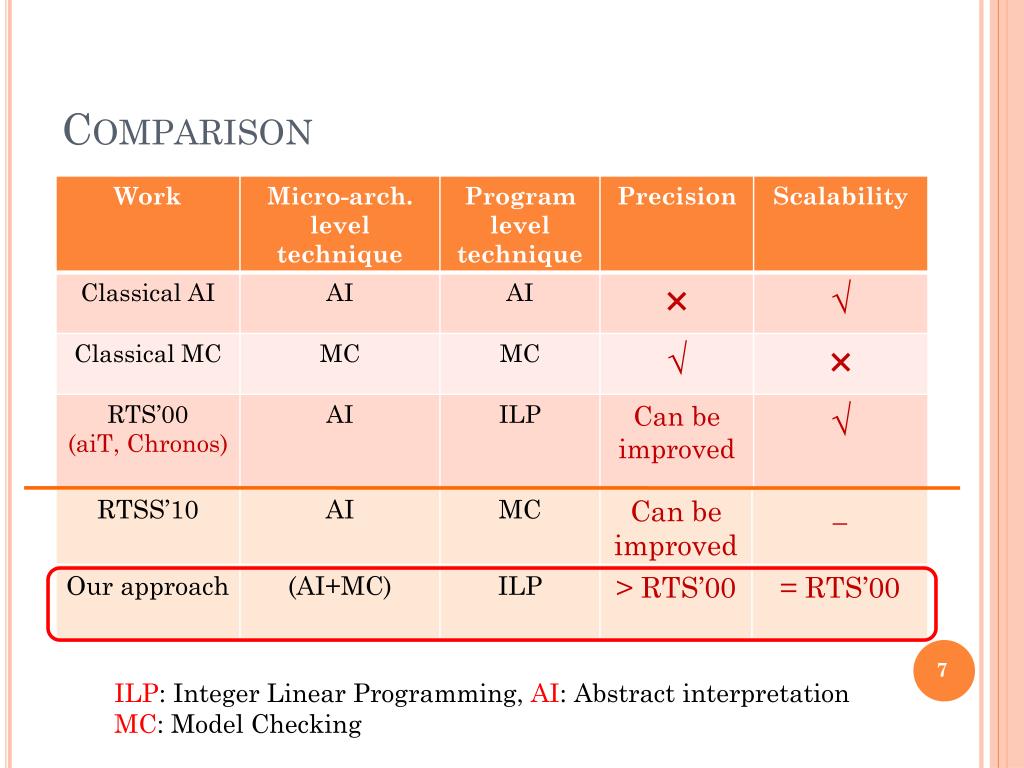 COMPARISON

| Work | Micro-arch. level technique | Program level technique | Precision | Scalability |
|---|---|---|---|---|
| Classical AI | AI | AI | × | √ |
| Classical MC | MC | MC | √ | × |
| RTS'00 (aiT, Chronos) | AI | ILP | Can be improved | √ |
| RTSS'10 | AI | MC | Can be improved | _ |
| Our approach | (AI+MC) | ILP | > RTS'00 | = RTS'00 |

7

ILP: Integer Linear Programming, AI: Abstract interpretation
MC: Model Checking